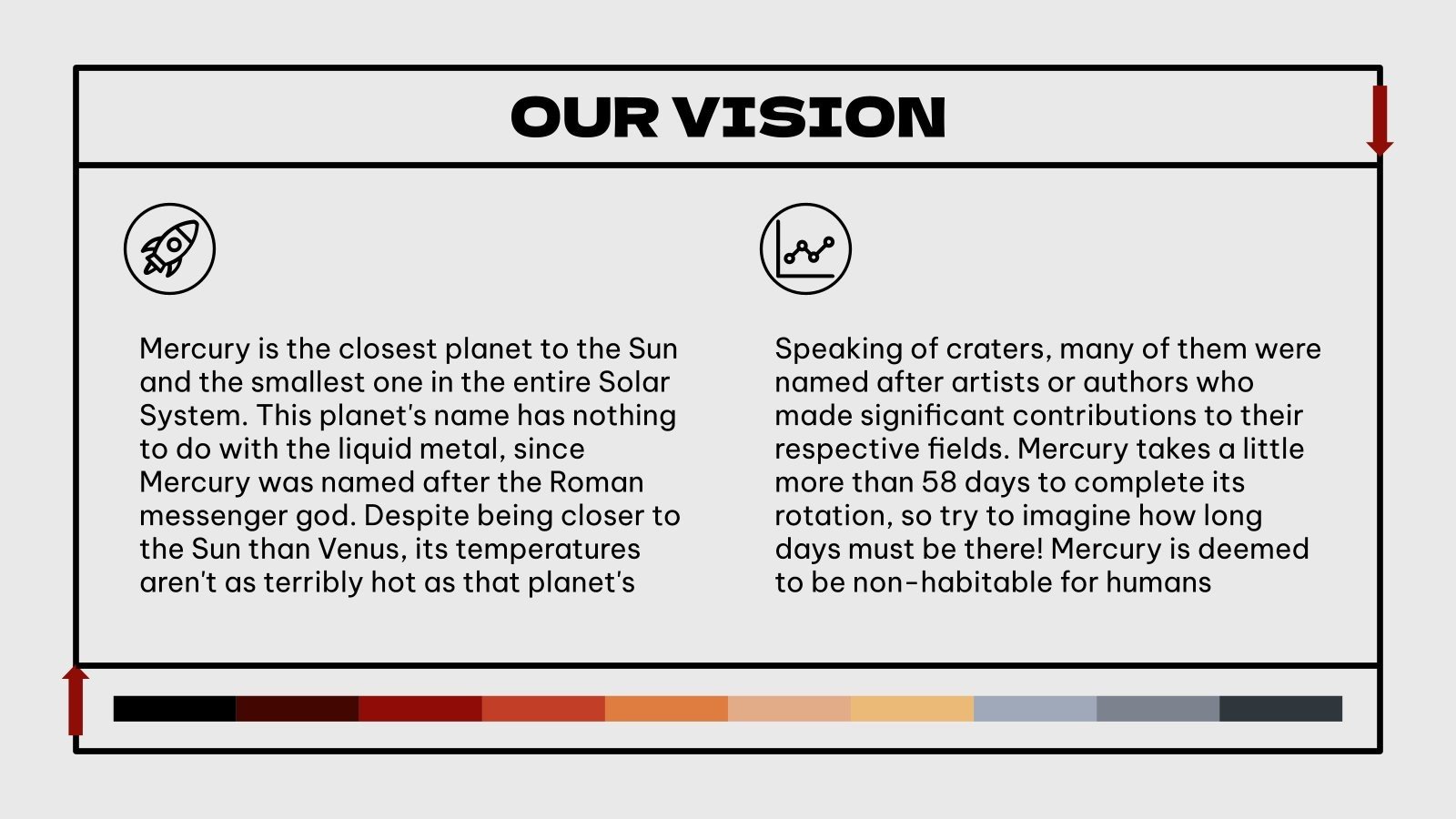 OUR VISION

Mercury is the closest planet to the Sun and the smallest one in the entire Solar System. This planet's name has nothing to do with the liquid metal, since Mercury was named after the Roman messenger god. Despite being closer to the Sun than Venus, its temperatures aren't as terribly hot as that planet's

Speaking of craters, many of them were named after artists or authors who made significant contributions to their respective fields. Mercury takes a little more than 58 days to complete its rotation, so try to imagine how long days must be there! Mercury is deemed to be non-habitable for humans